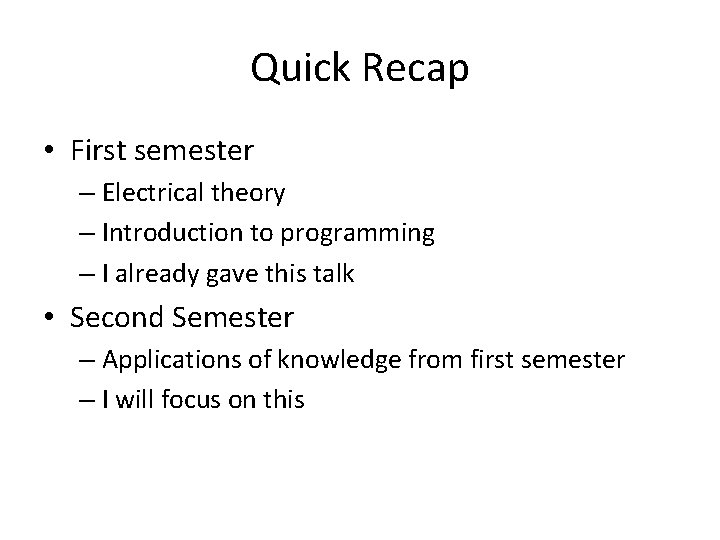 Quick Recap

• First semester
– Electrical theory
– Introduction to programming
– I already gave this talk
• Second Semester
– Applications of knowledge from first semester
– I will focus on this